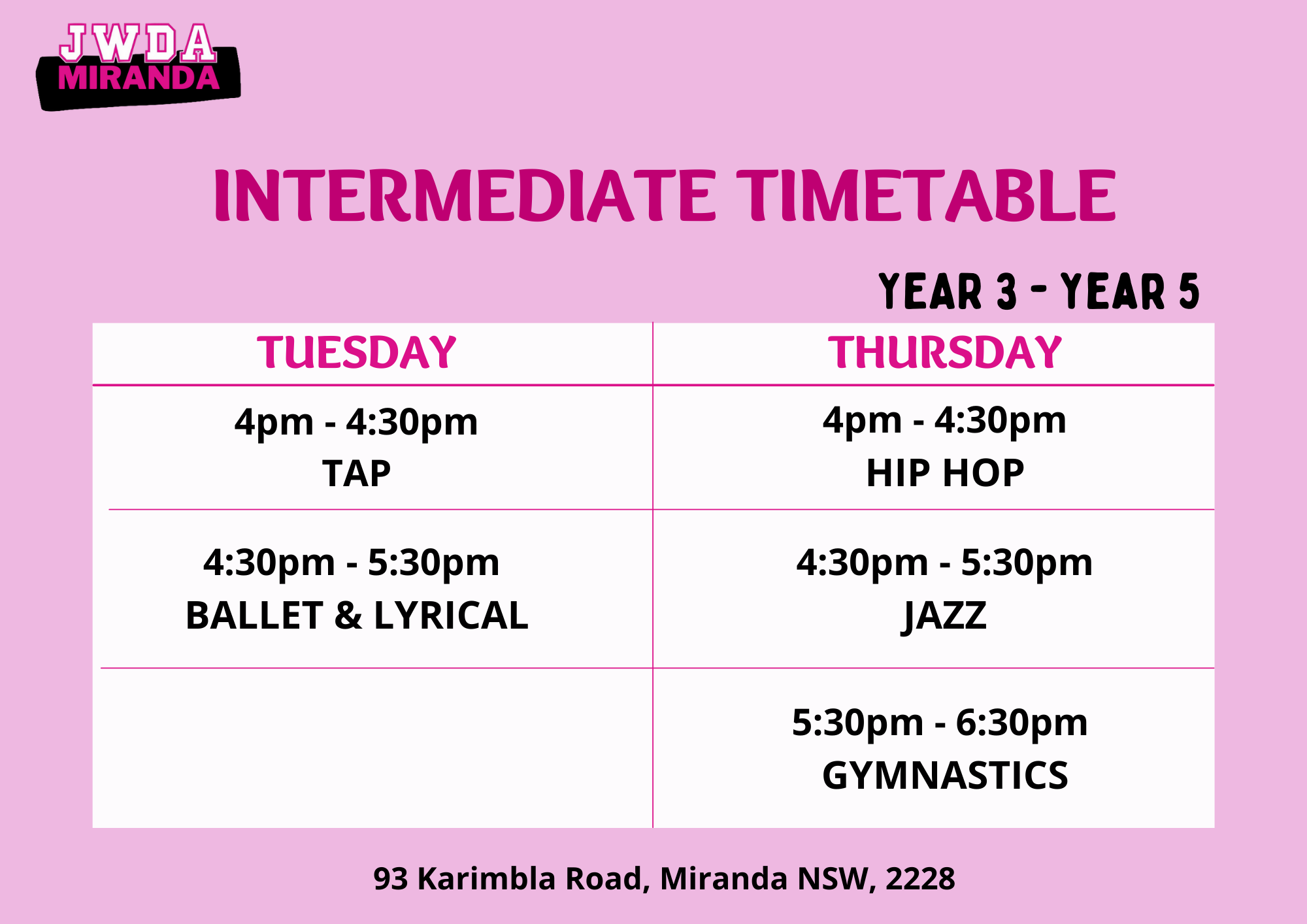 JWDA
MIRANDA

INTERMEDIATE TIMETABLE

YEAR 3 - YEAR 5

| TUESDAY | THURSDAY |
|---|---|
| 4pm - 4:30pm TAP | 4pm - 4:30pm HIP HOP |
| 4:30pm - 5:30pm BALLET & LYRICAL | 4:30pm - 5:30pm JAZZ |
| | 5:30pm - 6:30pm GYMNASTICS |

93 Karimbla Road, Miranda NSW, 2228